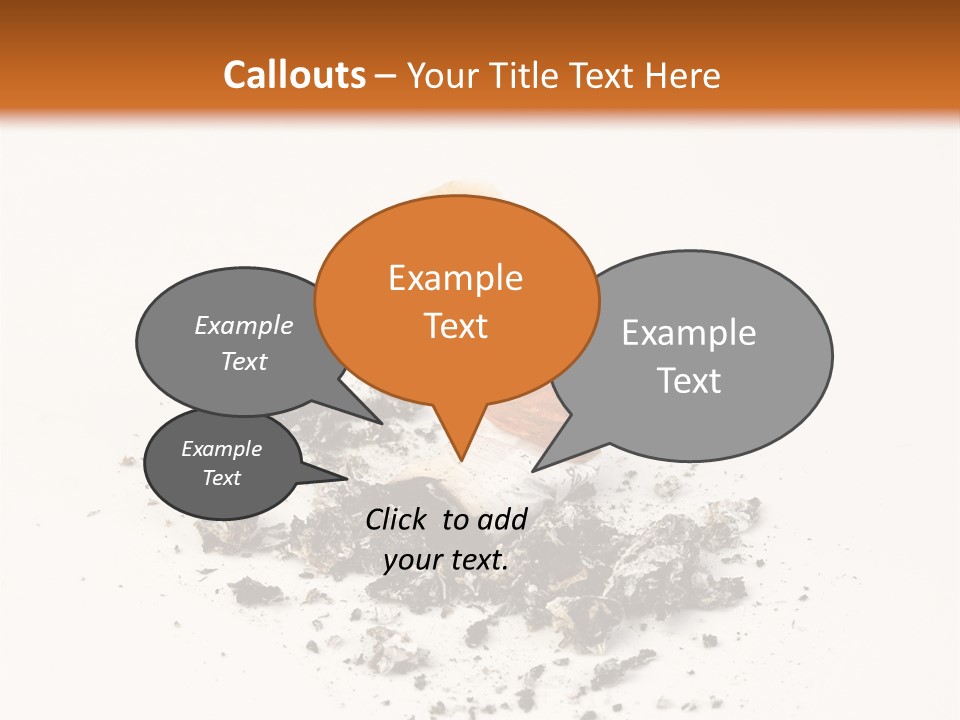 Callouts – Your Title Text Here

Example Text

Example Text

Example Text

Example Text

Click to add your text.